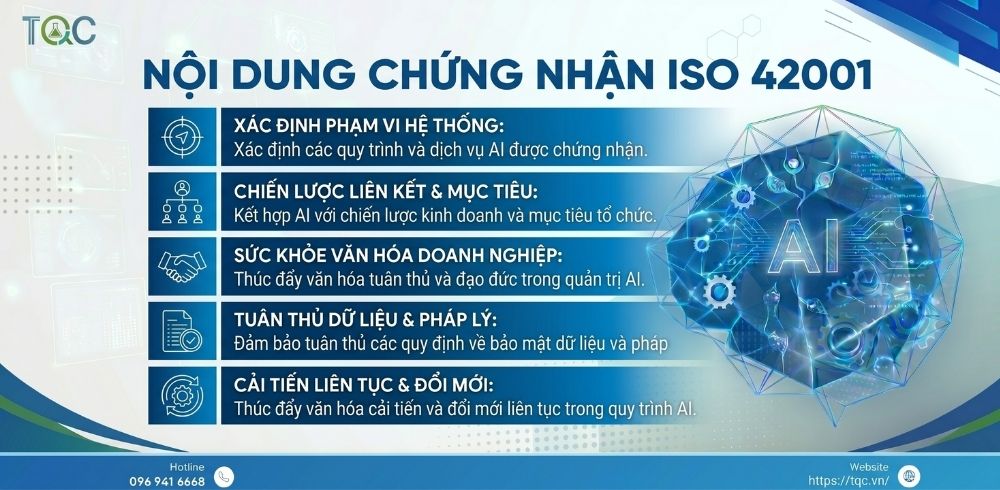 TQC

NỘI DUNG CHỨNG NHẬN ISO 42001

XÁC ĐỊNH PHẠM VI HỆ THỐNG:
Xác định các quy trình và dịch vụ AI được chứng nhận.

CHIẾN LƯỢC LIÊN KẾT & MỤC TIÊU:
Kết hợp AI với chiến lược kinh doanh và mục tiêu tổ chức.

SỨC KHỎE VĂN HÓA DOANH NGHIỆP:
Thúc đẩy văn hóa tuân thủ và đạo đức trong quản trị AI.

TUÂN THỦ DỮ LIỆU & PHÁP LÝ:
Đảm bảo tuân thủ các quy định về bảo mật dữ liệu và pháp

CẢI TIẾN LIÊN TỤC & ĐỔI MỚI:
Thúc đẩy văn hóa cải tiến và đổi mới liên tục trong quy trình AI.

AI

Hotline
096 941 6668

Website
https://tqc.vn/